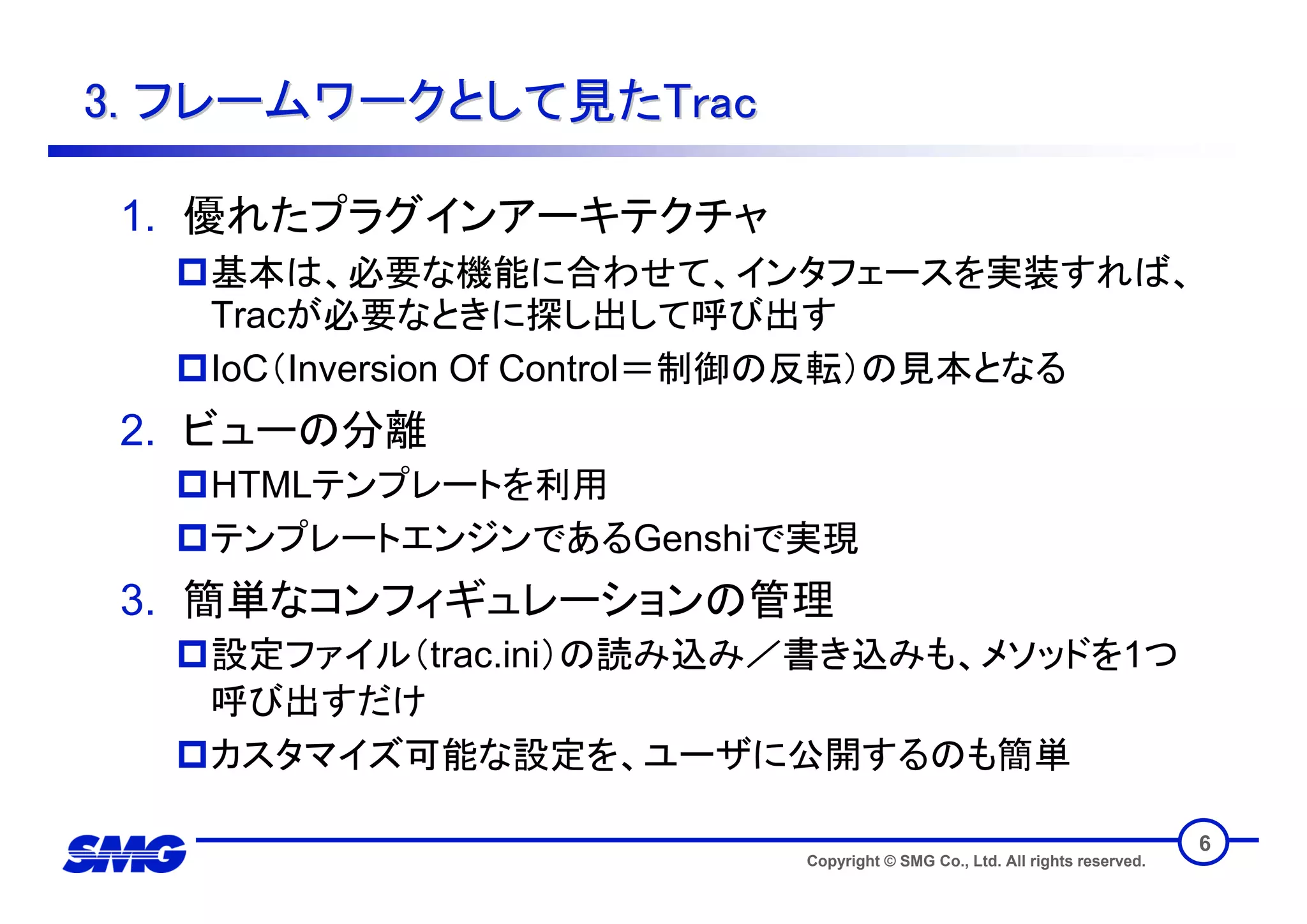 3. フレームワークとして見たTrac

1. 優れたプラグインアーキテクチャ

□基本は、必要な機能に合わせて、インタフェースを実装すれば、Tracが必要なときに探し出して呼び出す

□IoC（Inversion Of Control＝制御の反転）の見本となる

2. ビューの分離

□HTMLテンプレートを利用

□テンプレートエンジンであるGenshiで実現

3. 簡単なコンフィギュレーションの管理

□設定ファイル（trac.ini）の読み込み／書き込みも、メソッドを1つ呼び出すだけ

□カスタマイズ可能な設定を、ユーザに公開するのも簡単

SMG

Copyright © SMG Co., Ltd. All rights reserved.

6